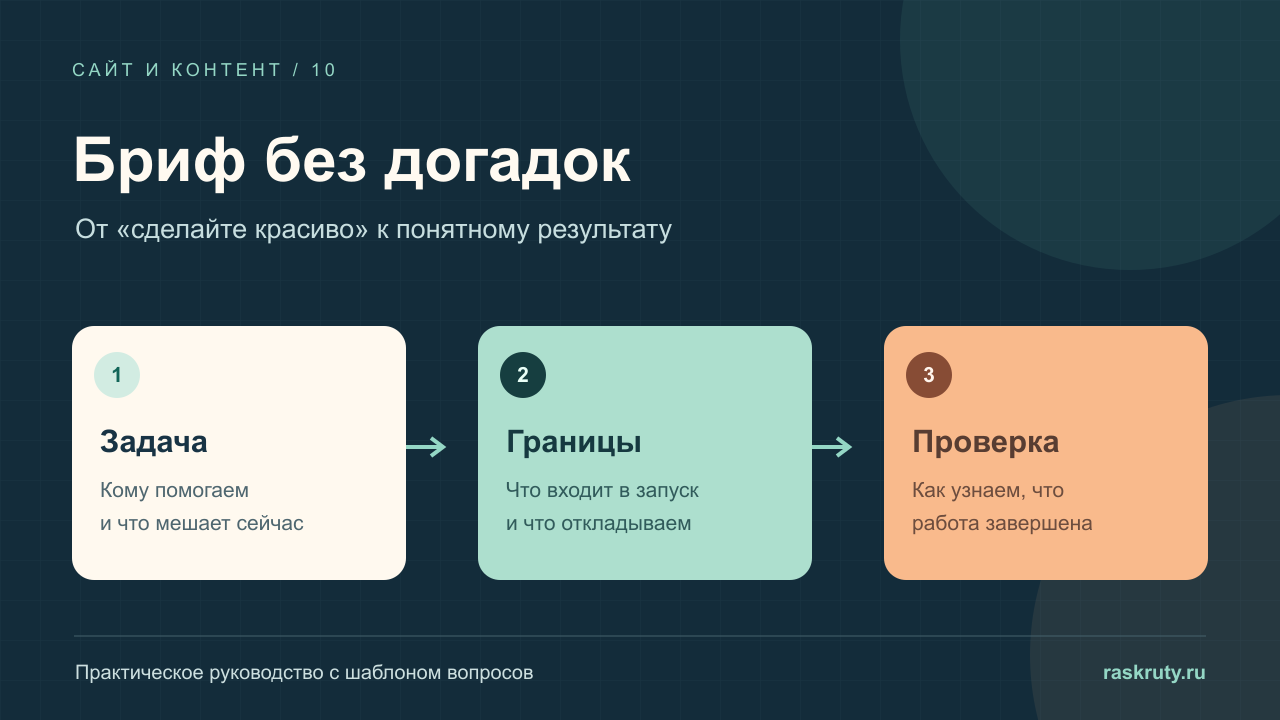 САЙТ И КОНТЕНТ / 10

Бриф без догадок

От «сделайте красиво» к понятному результату

1

Задача

Кому помогаем и что мешает сейчас

2

Границы

Что входит в запуск и что откладываем

3

Проверка

Как узнаем, что работа завершена

Практическое руководство с шаблоном вопросов

raskruty.ru